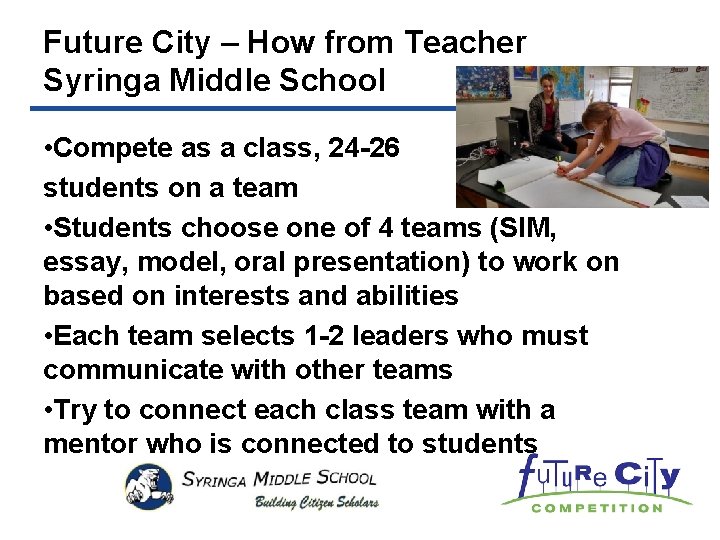 Future City – How from Teacher Syringa Middle School

•Compete as a class, 24-26 students on a team

•Students choose one of 4 teams (SIM, essay, model, oral presentation) to work on based on interests and abilities

•Each team selects 1-2 leaders who must communicate with other teams

•Try to connect each class team with a mentor who is connected to students

SYRINGA MIDDLE SCHOOL
Building Citizen Scholars

FUTURE CITY
COMPETITION